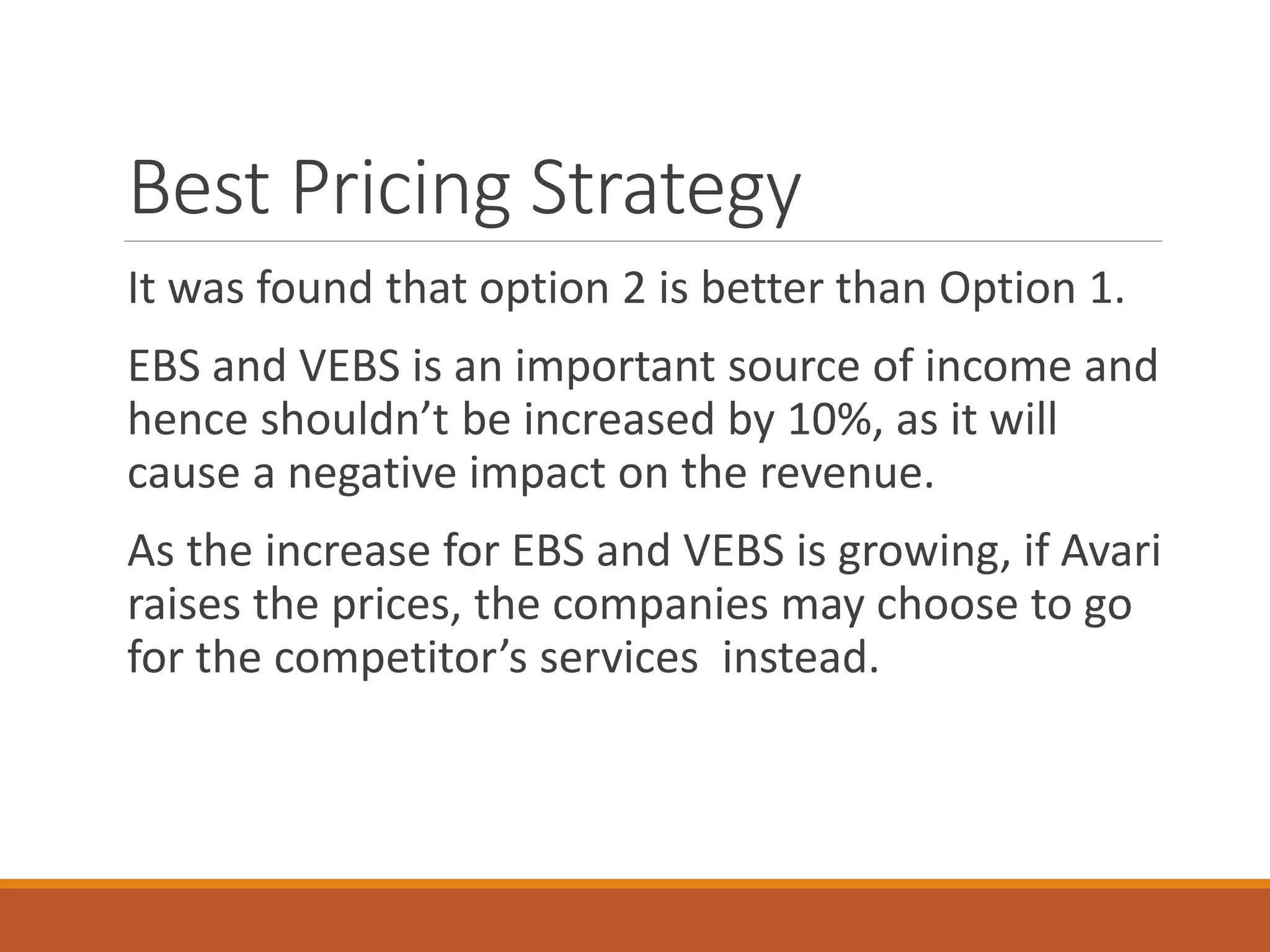 Best Pricing Strategy

It was found that option 2 is better than Option 1.

EBS and VEBS is an important source of income and hence shouldn’t be increased by 10%, as it will cause a negative impact on the revenue.

As the increase for EBS and VEBS is growing, if Avari raises the prices, the companies may choose to go for the competitor’s services  instead.